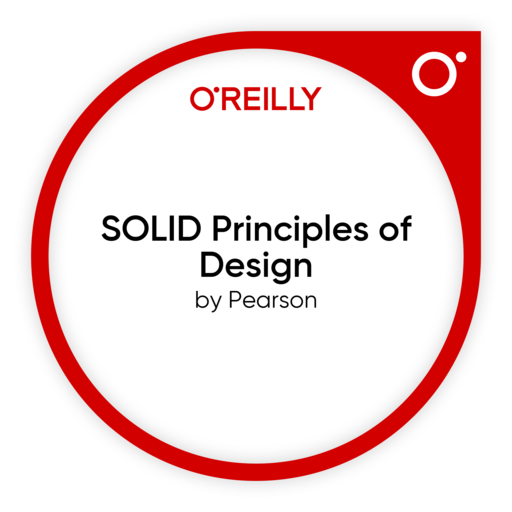 O'REILLY

SOLID Principles of Design

by Pearson